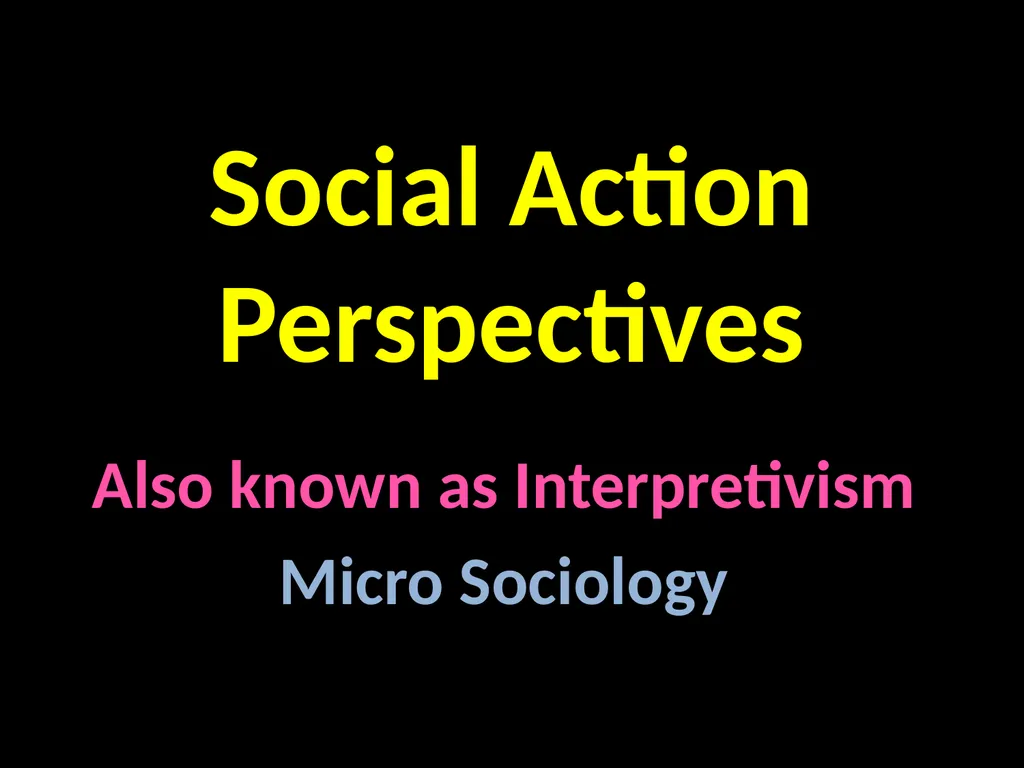 Social Action Perspectives

Also known as Interpretivism

Micro Sociology